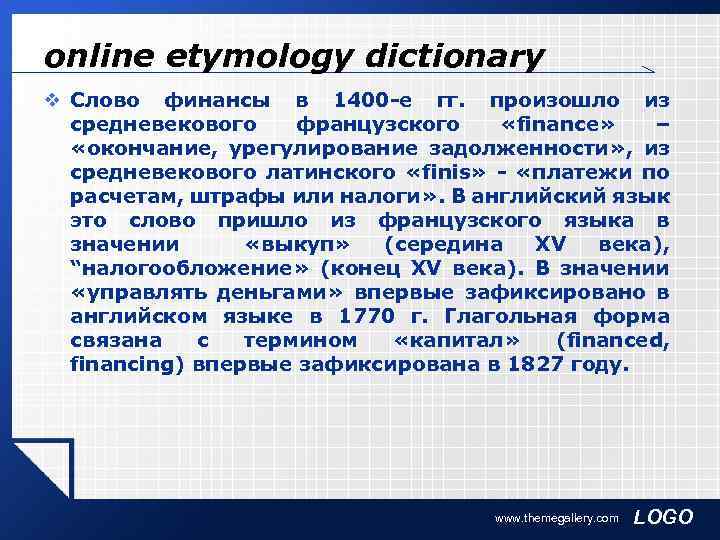 online etymology dictionary

❖ Слово финансы в 1400-е гг. произошло из средневекового французского «finance» – «окончание, урегулирование задолженности», из средневекового латинского «finis» - «платежи по расчетам, штрафы или налоги». В английский язык это слово пришло из французского языка в значении «выкуп» (середина XV века), “налогообложение» (конец XV века). В значении «управлять деньгами» впервые зафиксировано в английском языке в 1770 г. Глагольная форма связана с термином «капитал» (financed, financing) впервые зафиксирована в 1827 году.

www.themegallery.com LOGO